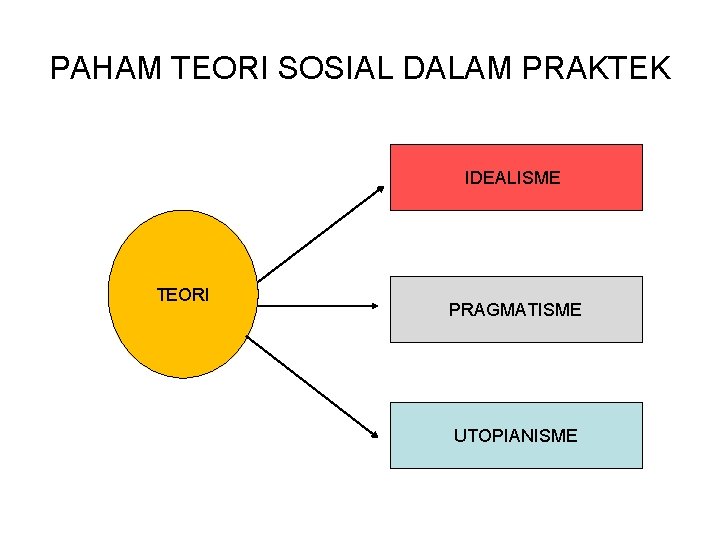 PAHAM TEORI SOSIAL DALAM PRAKTEK

TEORI

IDEALISME

PRAGMATISME

UTOPIANISME